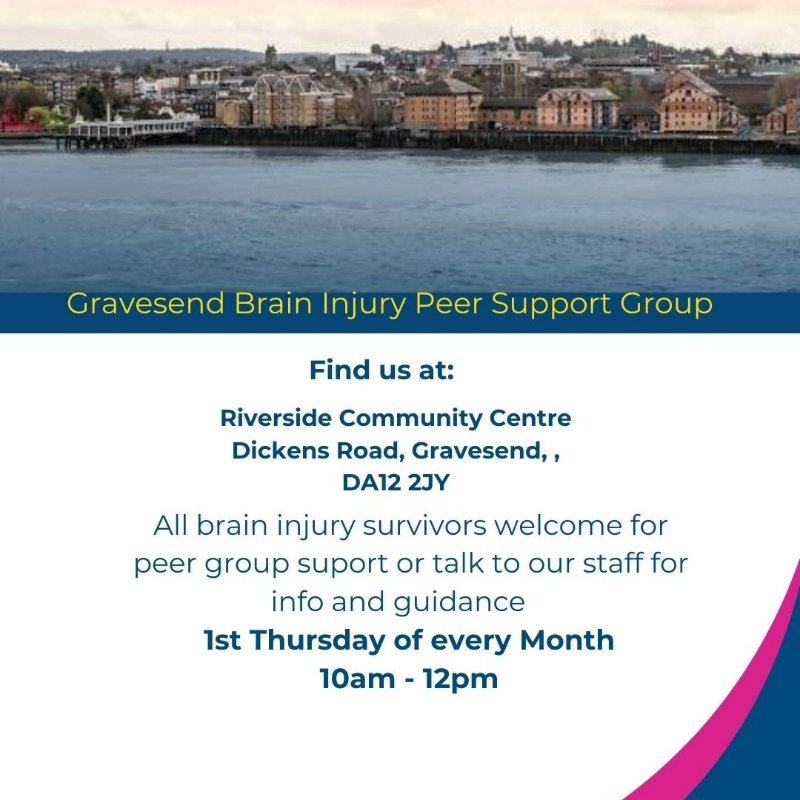 Gravesend Brain Injury Peer Support Group

Find us at:

Riverside Community Centre
Dickens Road, Gravesend, ,
DA12 2JY

All brain injury survivors welcome for peer group suport or talk to our staff for info and guidance

1st Thursday of every Month
10am - 12pm